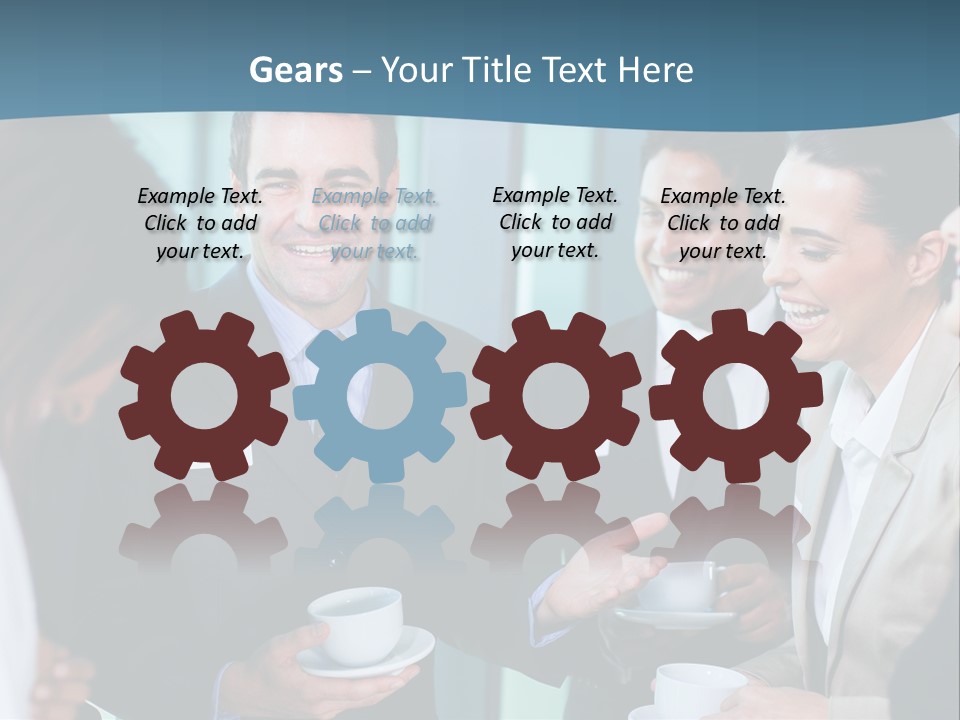 Gears – Your Title Text Here

Example Text. Click to add your text.

Example Text. Click to add your text.

Example Text. Click to add your text.

Example Text. Click to add your text.